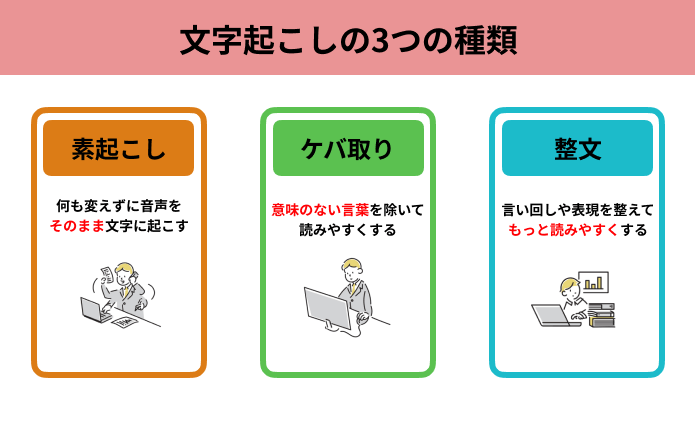 文字起こしの3つの種類

素起こし

何も変えずに音声をそのまま文字に起こす

ケバ取り

意味のない言葉を除いて読みやすくする

整文

言い回しや表現を整えてもっと読みやすくする